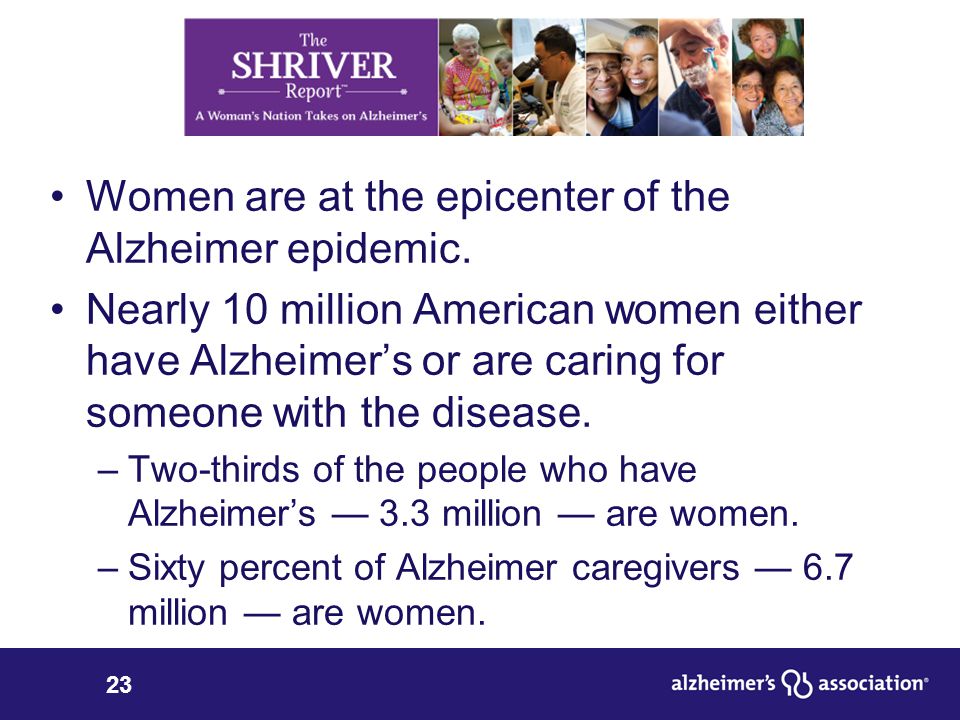 The SHRIVER Report™
A Woman's Nation Takes on Alzheimer's

• Women are at the epicenter of the Alzheimer epidemic.

• Nearly 10 million American women either have Alzheimer's or are caring for someone with the disease.

– Two-thirds of the people who have Alzheimer's — 3.3 million — are women.

– Sixty percent of Alzheimer caregivers — 6.7 million — are women.

23

alzheimer's association®